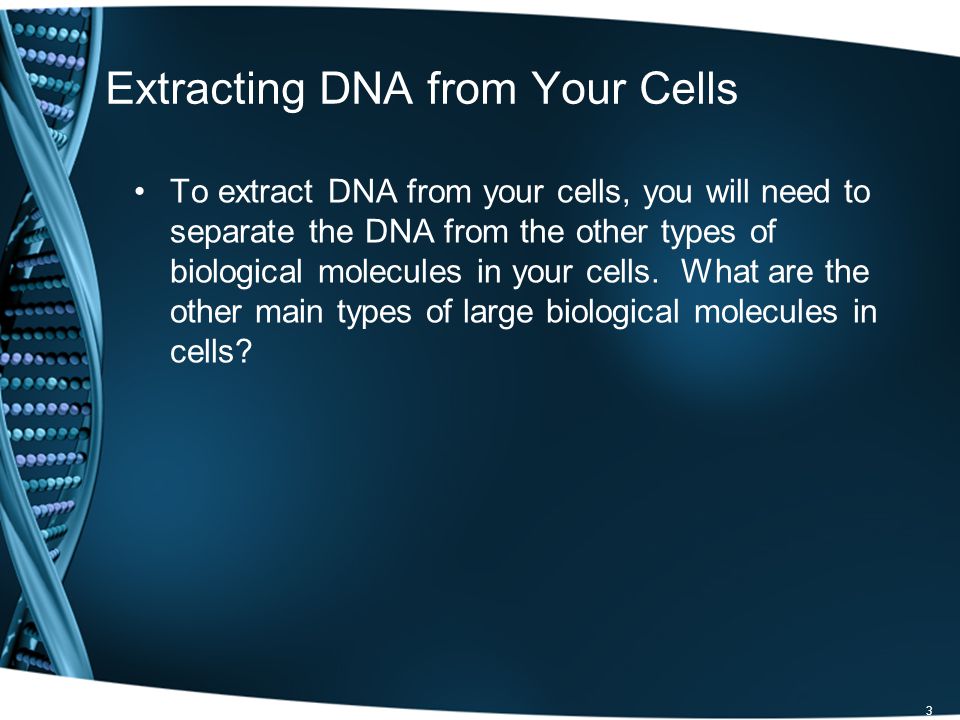 Extracting DNA from Your Cells

• To extract DNA from your cells, you will need to separate the DNA from the other types of biological molecules in your cells. What are the other main types of large biological molecules in cells?

3